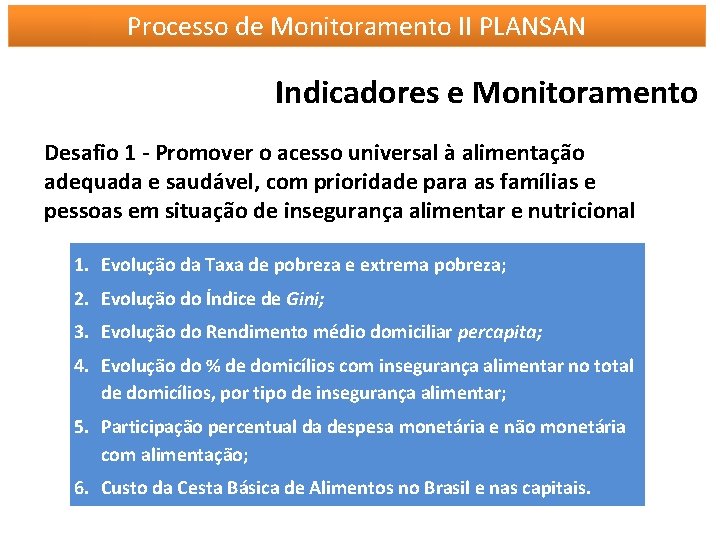 Processo de Monitoramento II PLANSAN

Indicadores e Monitoramento

Desafio 1 - Promover o acesso universal à alimentação adequada e saudável, com prioridade para as famílias e pessoas em situação de insegurança alimentar e nutricional

1. Evolução da Taxa de pobreza e extrema pobreza;
2. Evolução do Índice de Gini;
3. Evolução do Rendimento médio domiciliar percapita;
4. Evolução do % de domicílios com insegurança alimentar no total de domicílios, por tipo de insegurança alimentar;
5. Participação percentual da despesa monetária e não monetária com alimentação;
6. Custo da Cesta Básica de Alimentos no Brasil e nas capitais.